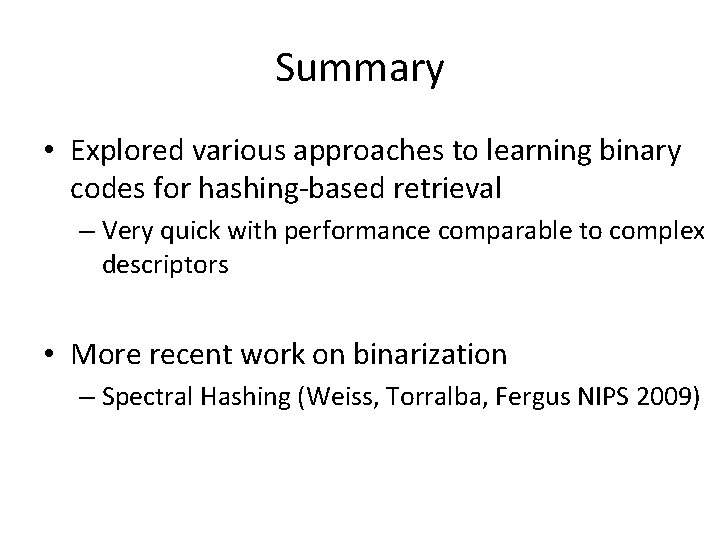 Summary

• Explored various approaches to learning binary codes for hashing-based retrieval
– Very quick with performance comparable to complex descriptors

• More recent work on binarization
– Spectral Hashing (Weiss, Torralba, Fergus NIPS 2009)